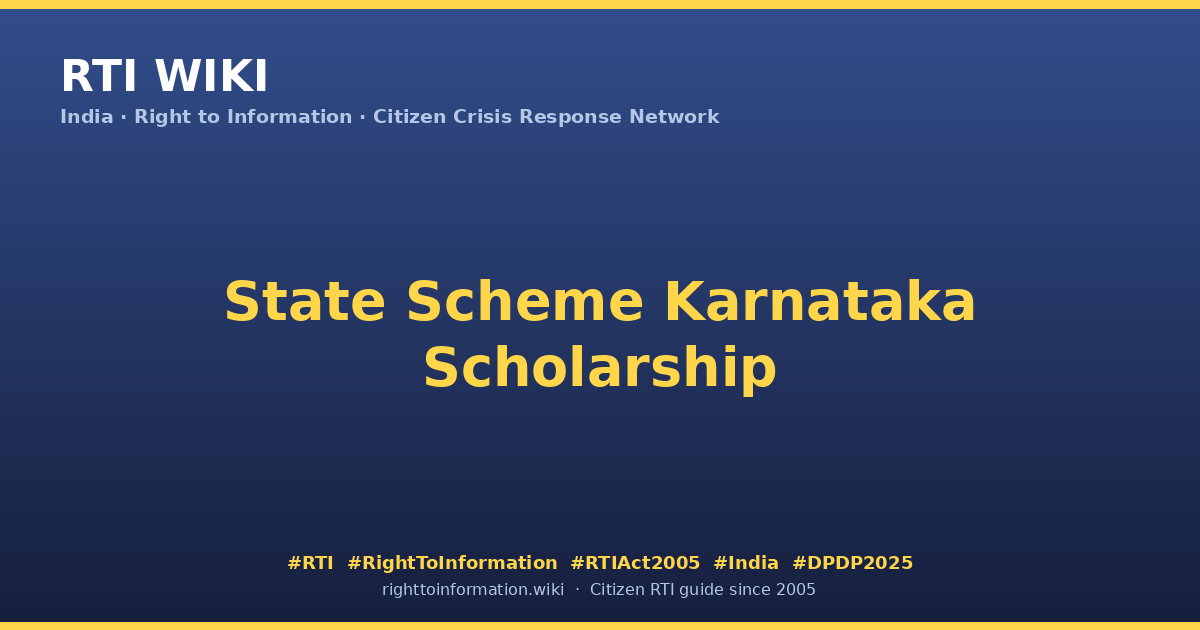 RTI WIKI
India · Right to Information · Citizen Crisis Response Network

State Scheme Karnataka Scholarship

#RTI #RightToInformation #RTIAct2005 #India #DPDP2025
righttoinformation.wiki · Citizen RTI guide since 2005